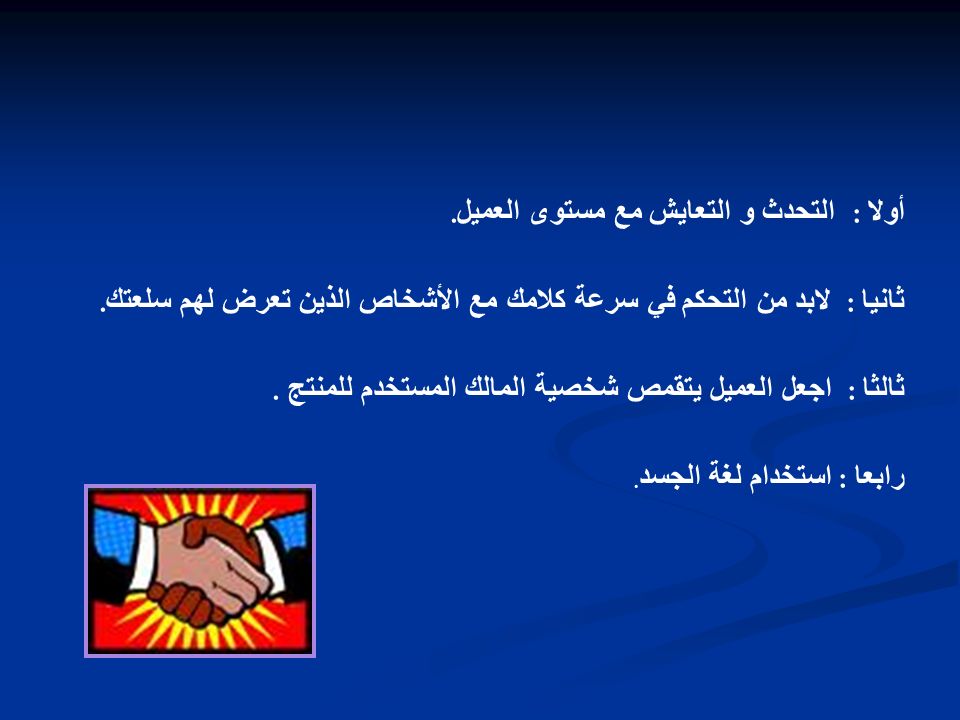 أولا : التحدث و التعايش مع مستوى العميل.

ثانيا : لابد من التحكم في سرعة كلامك مع الأشخاص الذين تعرض لهم سلعتك.

ثالثا : اجعل العميل يتقمص شخصية المالك المستخدم للمنتج .

رابعا : استخدام لغة الجسد.